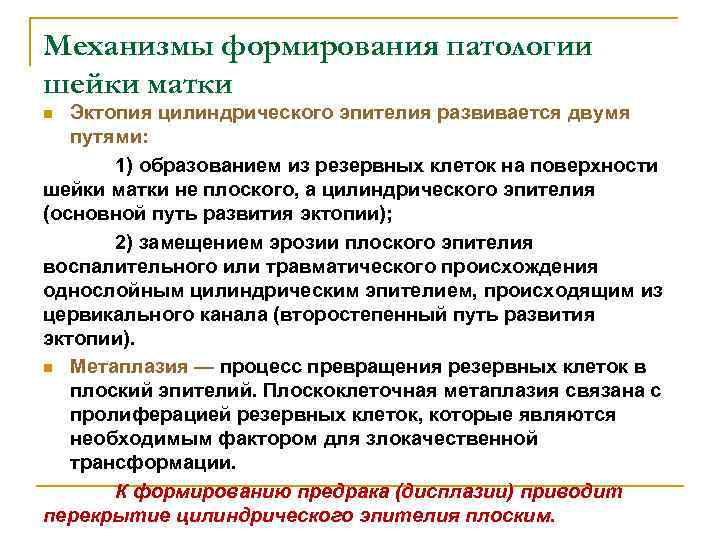 Механизмы формирования патологии шейки матки

Эктопия цилиндрического эпителия развивается двумя путями:

1) образованием из резервных клеток на поверхности шейки матки не плоского, а цилиндрического эпителия (основной путь развития эктопии);

2) замещением эрозии плоского эпителия воспалительного или травматического происхождения однослойным цилиндрическим эпителием, происходящим из цервикального канала (второстепенный путь развития эктопии).

Метаплазия — процесс превращения резервных клеток в плоский эпителий. Плоскоклеточная метаплазия связана с пролиферацией резервных клеток, которые являются необходимым фактором для злокачественной трансформации.

К формированию предрака (дисплазии) приводит перекрытие цилиндрического эпителия плоским.